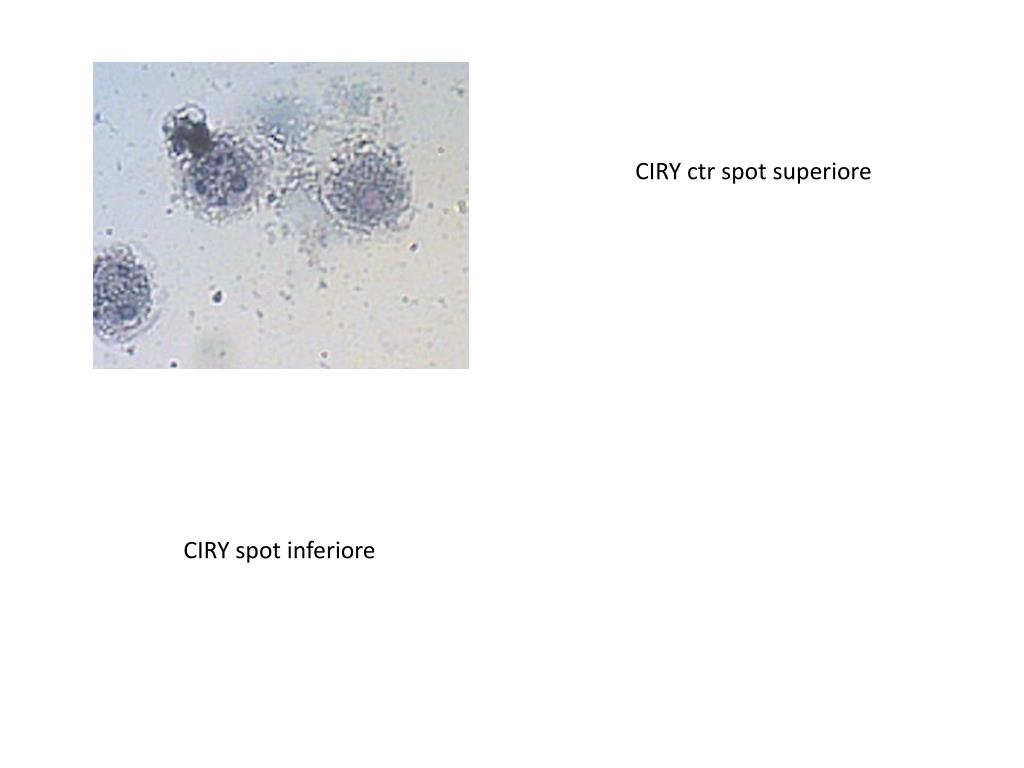 CIRY ctr spot superiore

CIRY spot inferiore